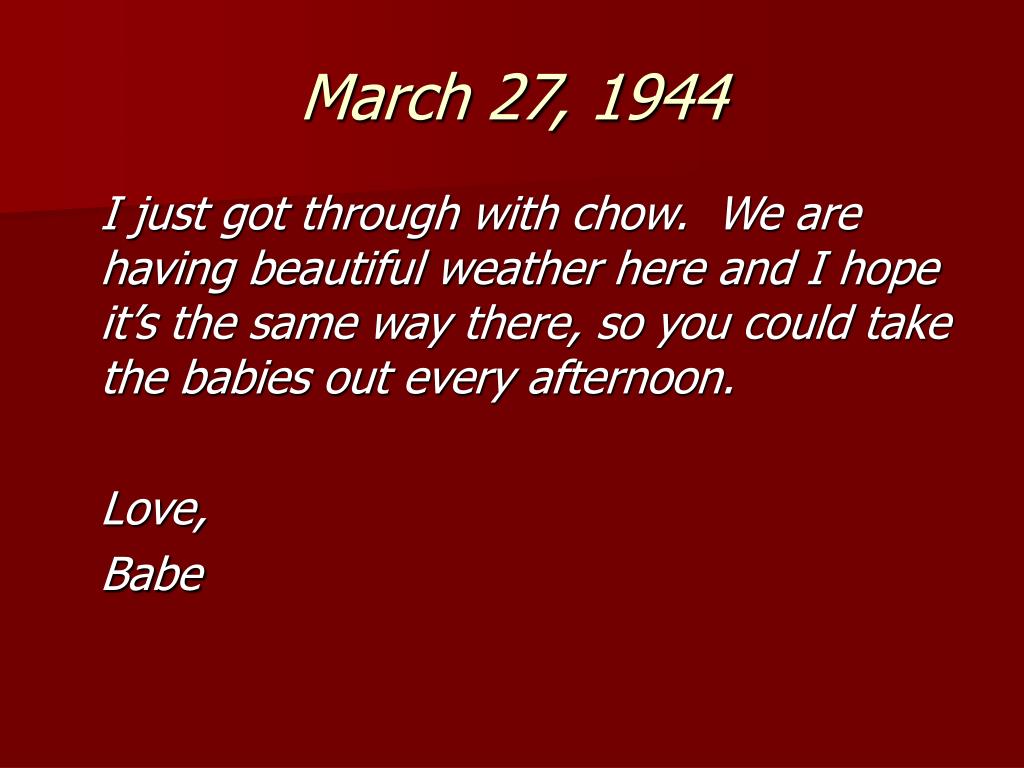 March 27, 1944

I just got through with chow.  We are having beautiful weather here and I hope it's the same way there, so you could take the babies out every afternoon.

Love,
Babe